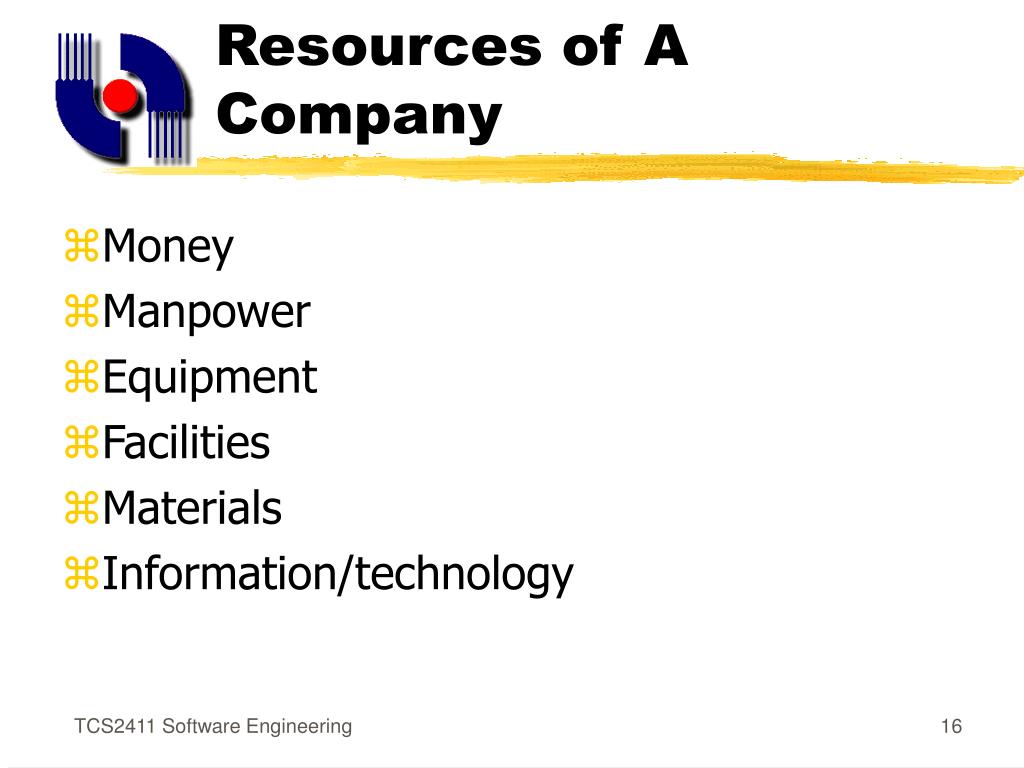 Resources of A Company

⌘Money
⌘Manpower
⌘Equipment
⌘Facilities
⌘Materials
⌘Information/technology

TCS2411 Software Engineering

16